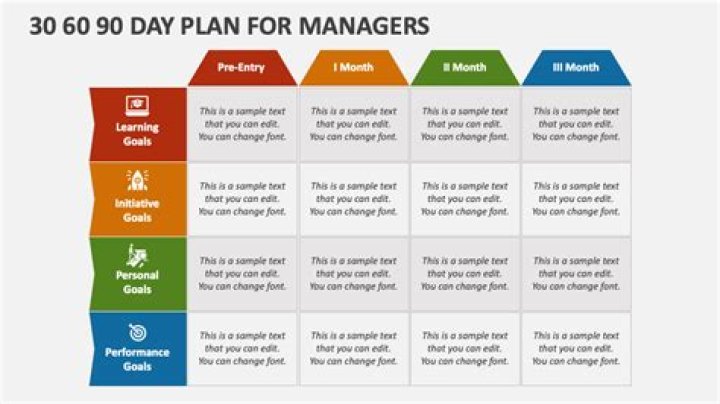 30 60 90 DAY PLAN FOR MANAGERS

| | Pre-Entry | I Month | II Month | III Month |
|---|---|---|---|---|
| Learning Goals | This is a sample text that you can edit. You can change font. | This is a sample text that you can edit. You can change font. | This is a sample text that you can edit. You can change font. | This is a sample text that you can edit. You can change font. |
| Initiative Goals | This is a sample text that you can edit. You can change font. | This is a sample text that you can edit. You can change font. | This is a sample text that you can edit. You can change font. | This is a sample text that you can edit. You can change font. |
| Personal Goals | This is a sample text that you can edit. You can change font. | This is a sample text that you can edit. You can change font. | This is a sample text that you can edit. You can change font. | This is a sample text that you can edit. You can change font. |
| Performance Goals | This is a sample text that you can edit. You can change font. | This is a sample text that you can edit. You can change font. | This is a sample text that you can edit. You can change font. | This is a sample text that you can edit. You can change font. |